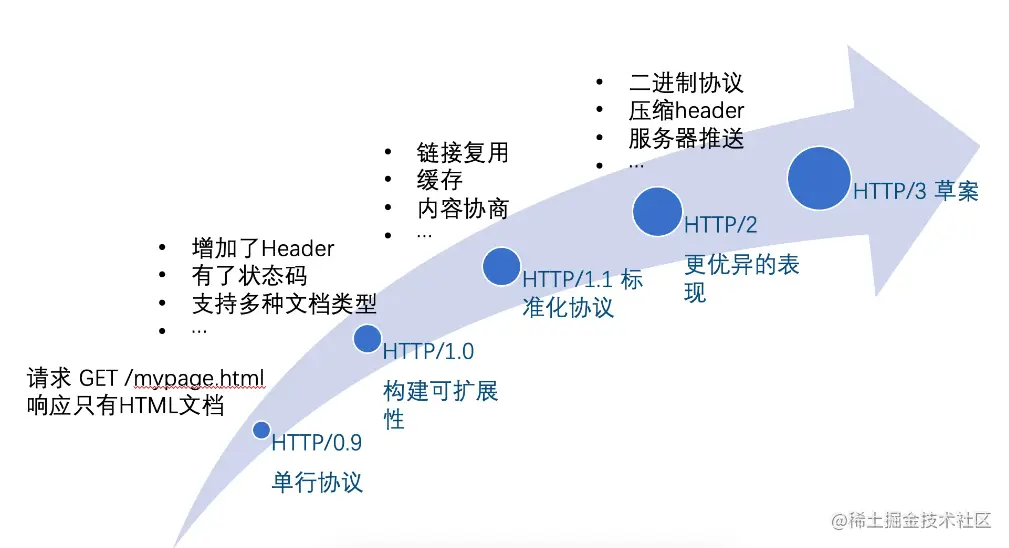 请求 GET /mypage.html
响应只有HTML文档

HTTP/0.9
单行协议

• 增加了Header
• 有了状态码
• 支持多种文档类型
• ...

HTTP/1.0
构建可扩展性

• 链接复用
• 缓存
• 内容协商
• ...

HTTP/1.1 标准化协议

• 二进制协议
• 压缩header
• 服务器推送
• ...

HTTP/2
更优异的表现

HTTP/3 草案

@稀土掘金技术社区